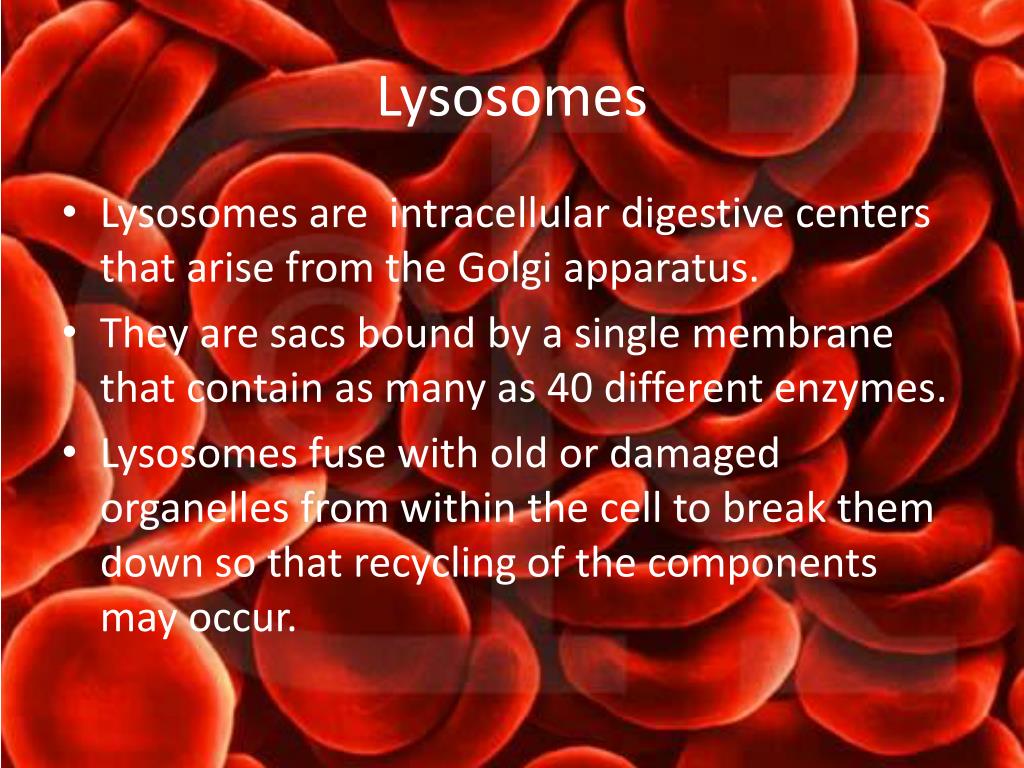 Lysosomes

• Lysosomes are  intracellular digestive centers that arise from the Golgi apparatus.
• They are sacs bound by a single membrane that contain as many as 40 different enzymes.
• Lysosomes fuse with old or damaged organelles from within the cell to break them down so that recycling of the components may occur.